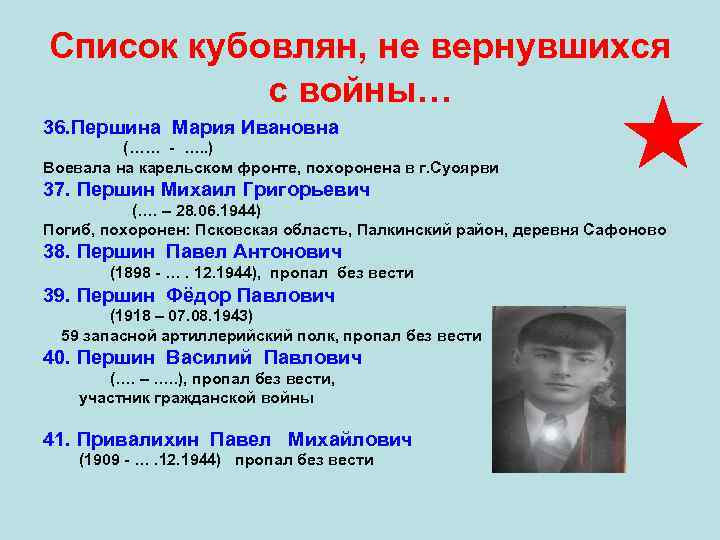 Список кубовлян, не вернувшихся с войны…

36.Першина Мария Ивановна
(…… - …..)
Воевала на карельском фронте, похоронена в г.Суоярви

37. Першин Михаил Григорьевич
(…. – 28.06.1944)
Погиб, похоронен: Псковская область, Палкинский район, деревня Сафоново

38. Першин Павел Антонович
(1898 - … . 12.1944), пропал без вести

39. Першин Фёдор Павлович
(1918 – 07.08.1943)
59 запасной артиллерийский полк, пропал без вести

40. Першин Василий Павлович
(…. – …..), пропал без вести,
участник гражданской войны

41. Привалихин Павел Михайлович
(1909 - … .12.1944) пропал без вести